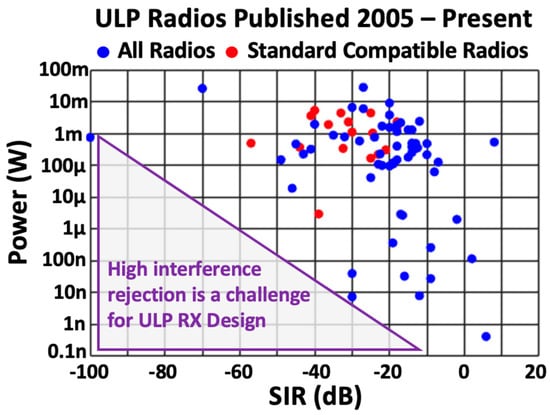 ULP Radios Published 2005 – Present

All Radios Standard Compatible Radios

Power (W)

100m
10m
1m
100μ
10μ
1μ
100n
10n
1n
0.1n

High interference rejection is a challenge for ULP RX Design

-100 -80 -60 -40 -20 0 20

SIR (dB)